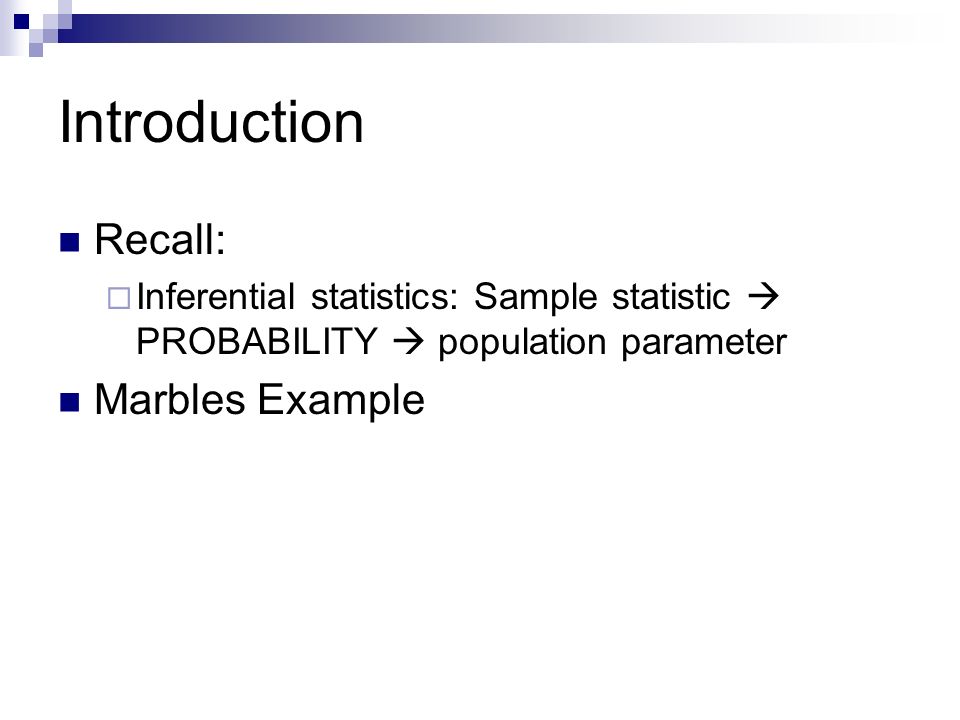 Introduction

Recall:

Inferential statistics: Sample statistic → PROBABILITY → population parameter

Marbles Example